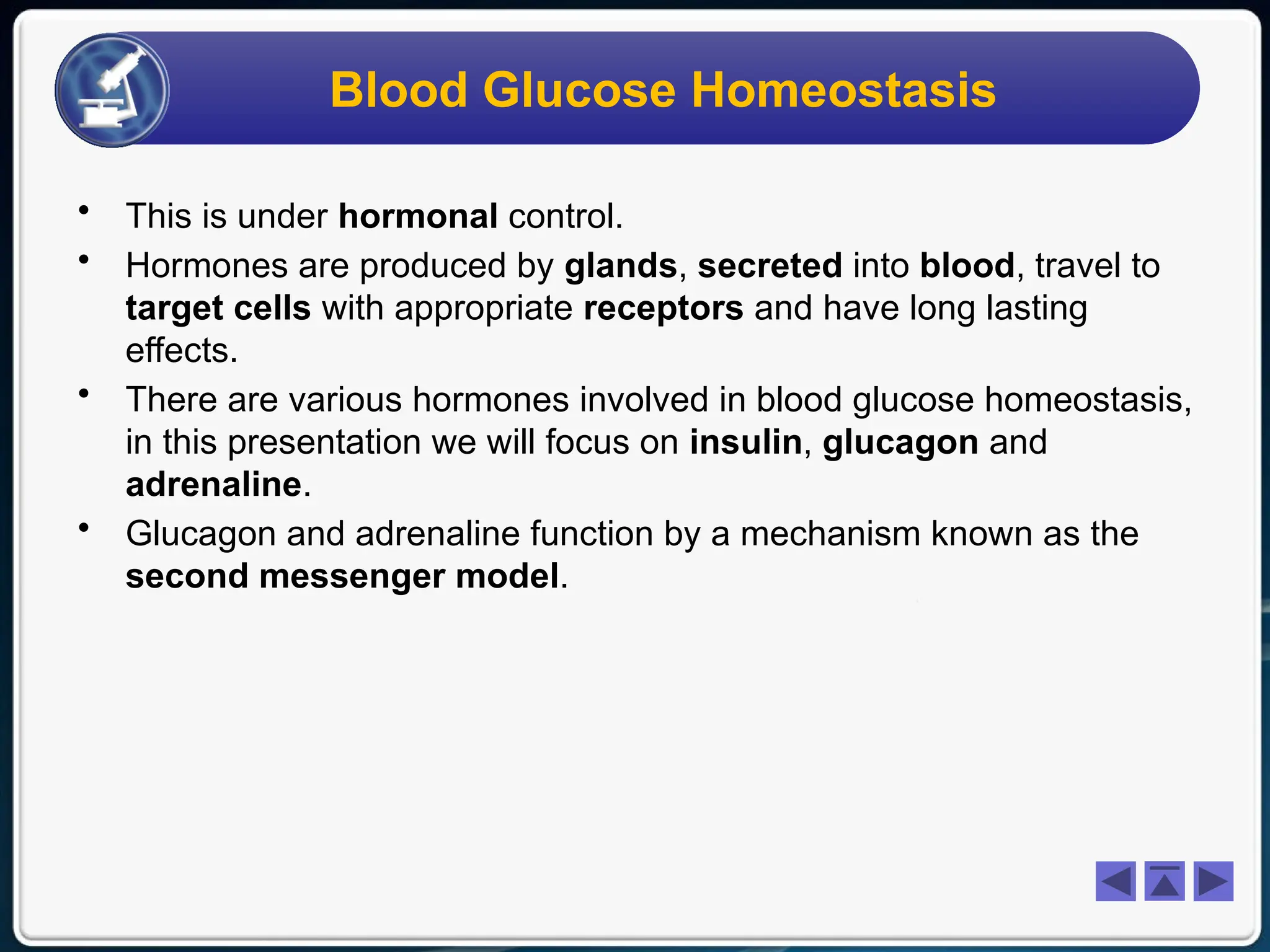 Blood Glucose Homeostasis

• This is under hormonal control.
• Hormones are produced by glands, secreted into blood, travel to target cells with appropriate receptors and have long lasting effects.
• There are various hormones involved in blood glucose homeostasis, in this presentation we will focus on insulin, glucagon and adrenaline.
• Glucagon and adrenaline function by a mechanism known as the second messenger model.